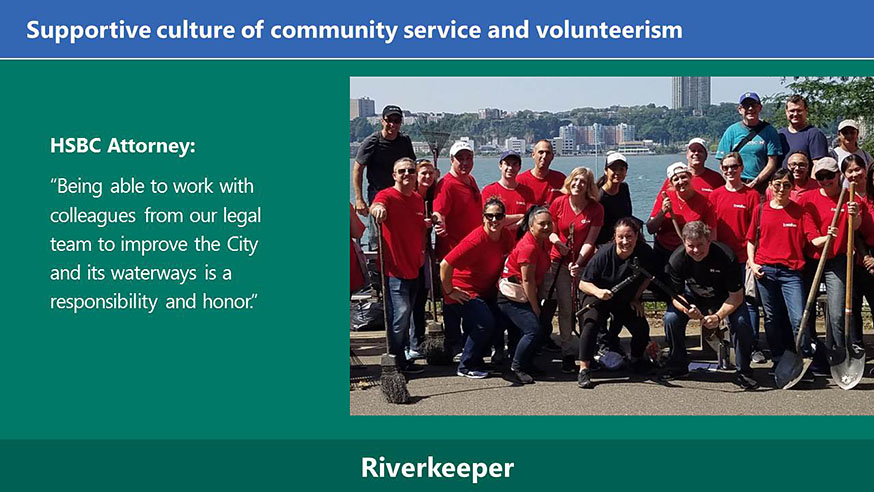 Supportive culture of community service and volunteerism

HSBC Attorney:

"Being able to work with colleagues from our legal team to improve the City and its waterways is a responsibility and honor."

Riverkeeper